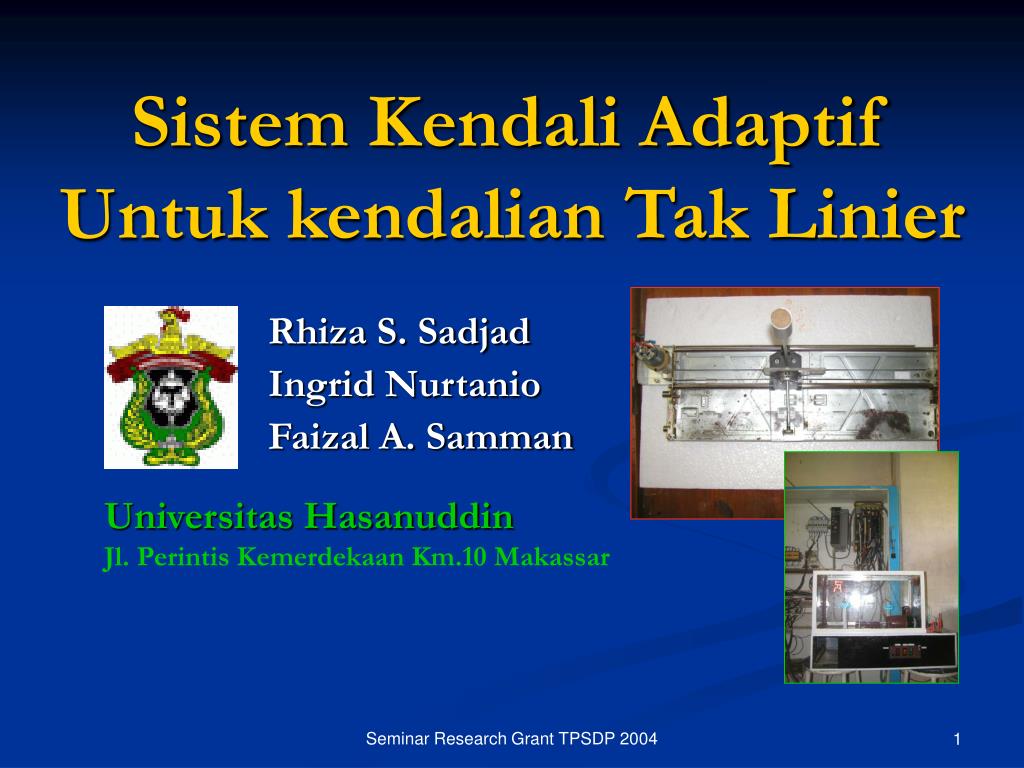 Sistem Kendali Adaptif Untuk kendalian Tak Linier

Rhiza S. Sadjad
Ingrid Nurtanio
Faizal A. Samman

Universitas Hasanuddin
Jl. Perintis Kemerdekaan Km.10 Makassar

Seminar Research Grant TPSDP 2004

1